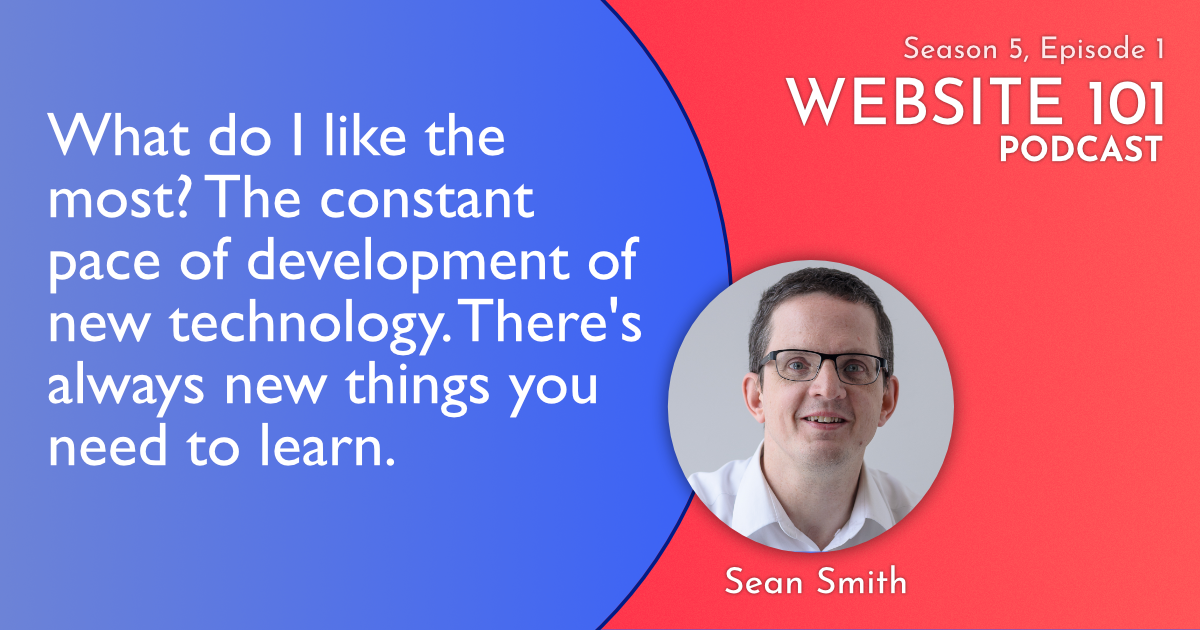 What do I like the most? The constant pace of development of new technology. There's always new things you need to learn.

Season 5, Episode 1
WEBSITE 101
PODCAST

Sean Smith